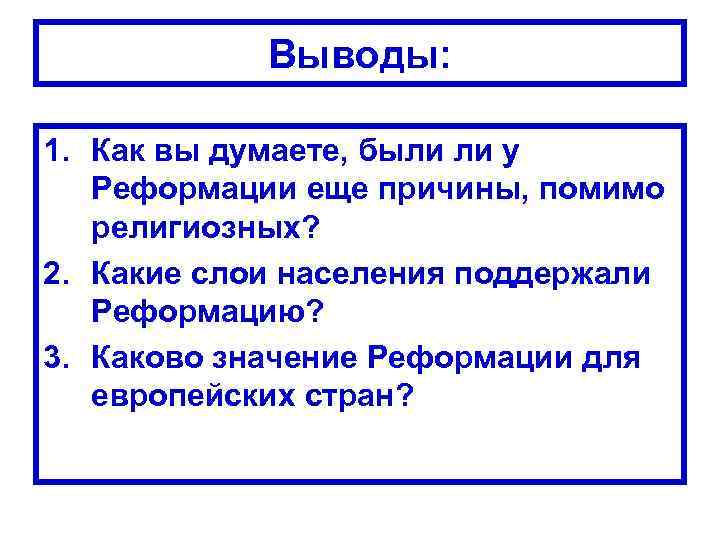 Выводы:

1. Как вы думаете, были ли у Реформации еще причины, помимо религиозных?
2. Какие слои населения поддержали Реформацию?
3. Каково значение Реформации для европейских стран?